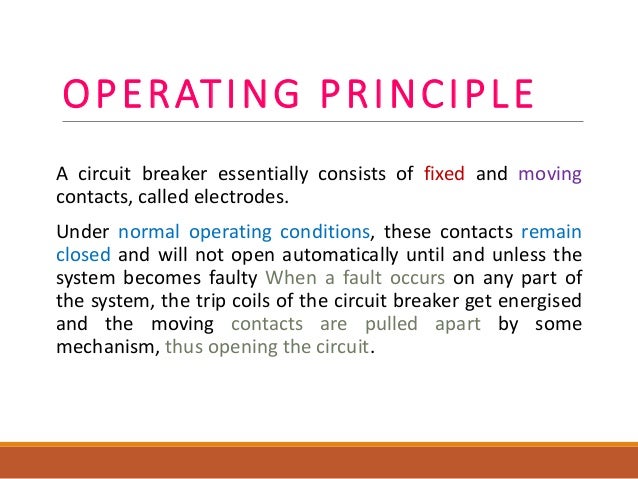 OPERATING PRINCIPLE

A circuit breaker essentially consists of fixed and moving contacts, called electrodes.

Under normal operating conditions, these contacts remain closed and will not open automatically until and unless the system becomes faulty When a fault occurs on any part of the system, the trip coils of the circuit breaker get energised and the moving contacts are pulled apart by some mechanism, thus opening the circuit.